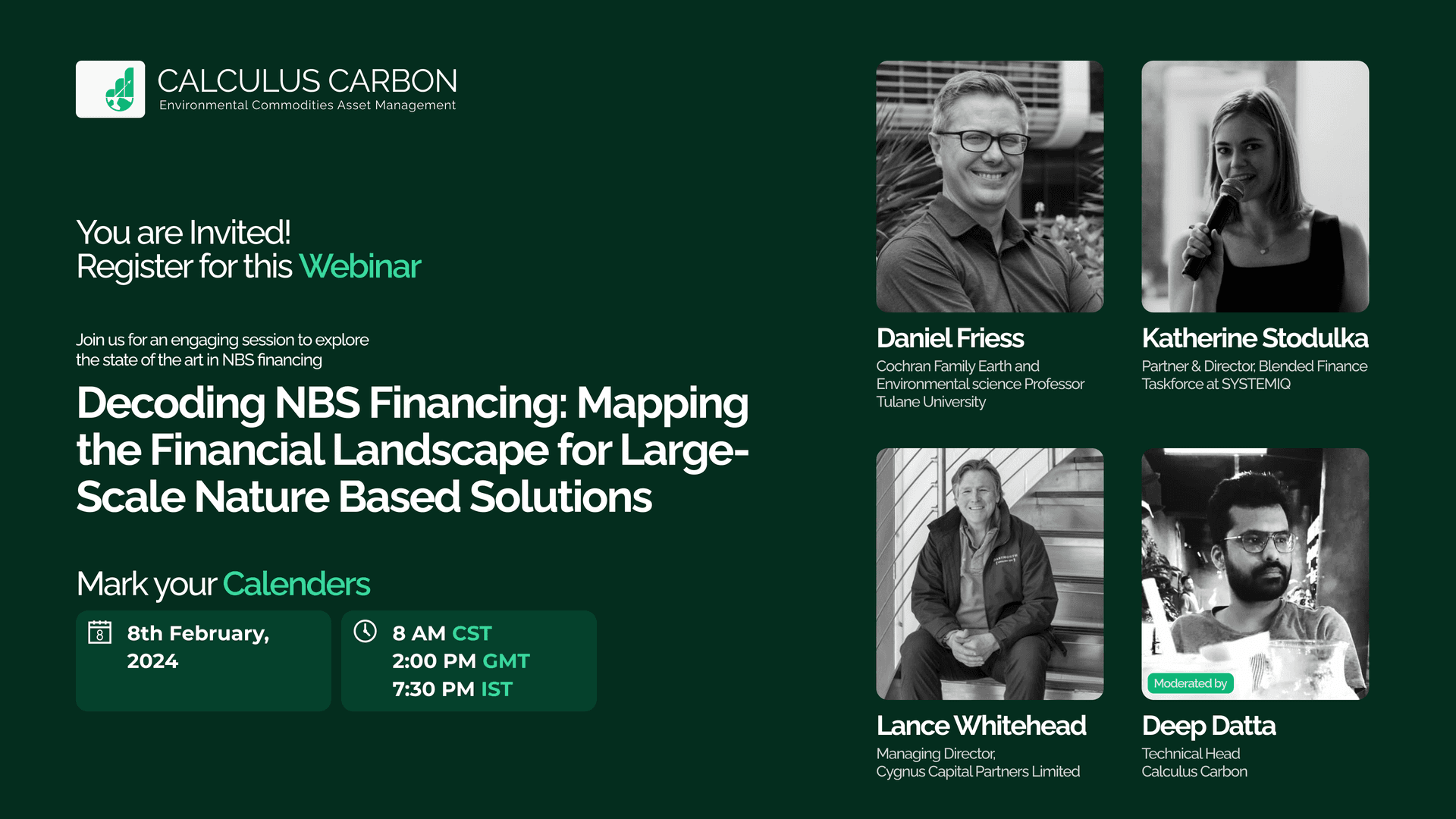 CALCULUS CARBON
Environmental Commodities Asset Management

You are Invited!
Register for this Webinar

Join us for an engaging session to explore the state of the art in NBS financing

Decoding NBS Financing: Mapping the Financial Landscape for Large-Scale Nature Based Solutions

Mark your Calenders

8

8th February, 2024

8 AM CST
2:00 PM GMT
7:30 PM IST

Daniel Friess
Cochran Family Earth and Environmental science Professor
Tulane University

Katherine Stodulka
Partner & Director, Blended Finance Taskforce at SYSTEMIQ

Lance Whitehead
Managing Director,
Cygnus Capital Partners Limited

Moderated by
Deep Datta
Technical Head
Calculus Carbon